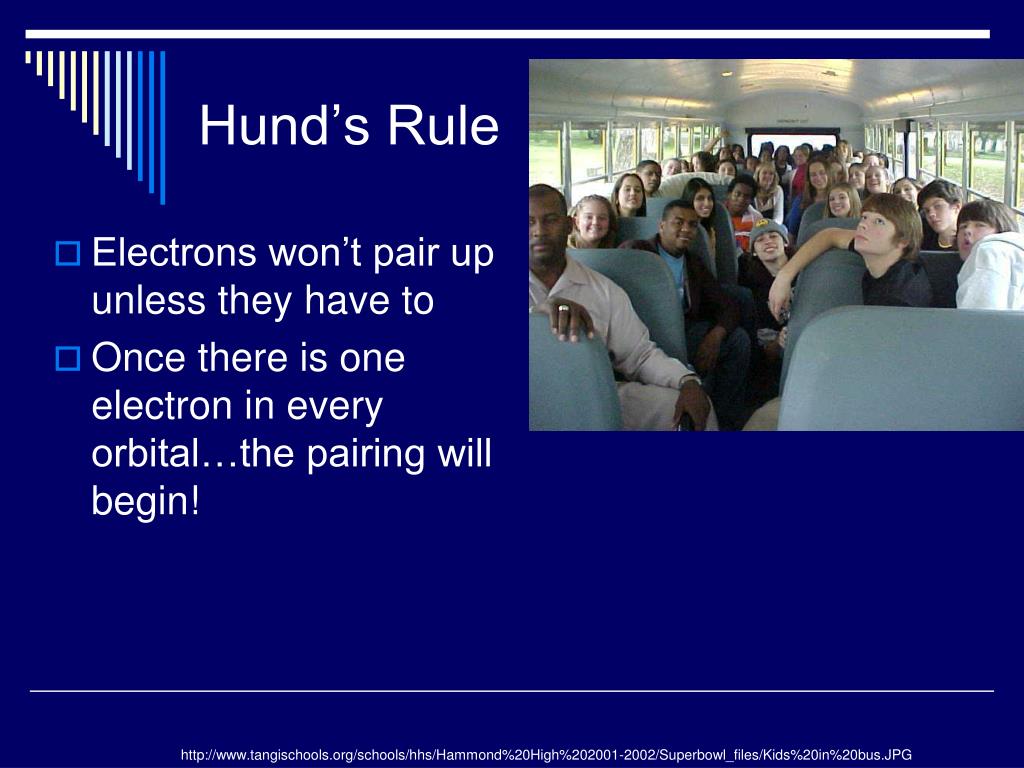 Hund’s Rule

Electrons won’t pair up unless they have to

Once there is one electron in every orbital…the pairing will begin!

http://www.tangischools.org/schools/hhs/Hammond%20High%202001-2002/Superbowl_files/Kids%20in%20bus.JPG